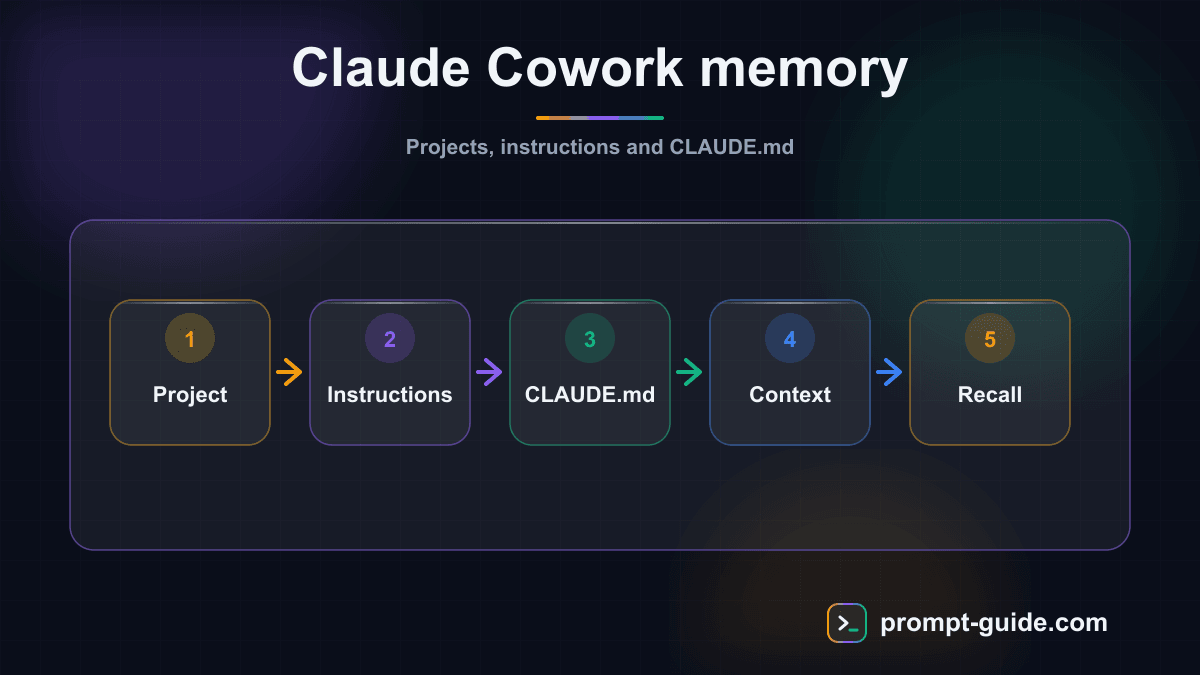 Claude Cowork memory

Projects, instructions and CLAUDE.md

1
Project

2
Instructions

3
CLAUDE.md

4
Context

5
Recall

prompt-guide.com